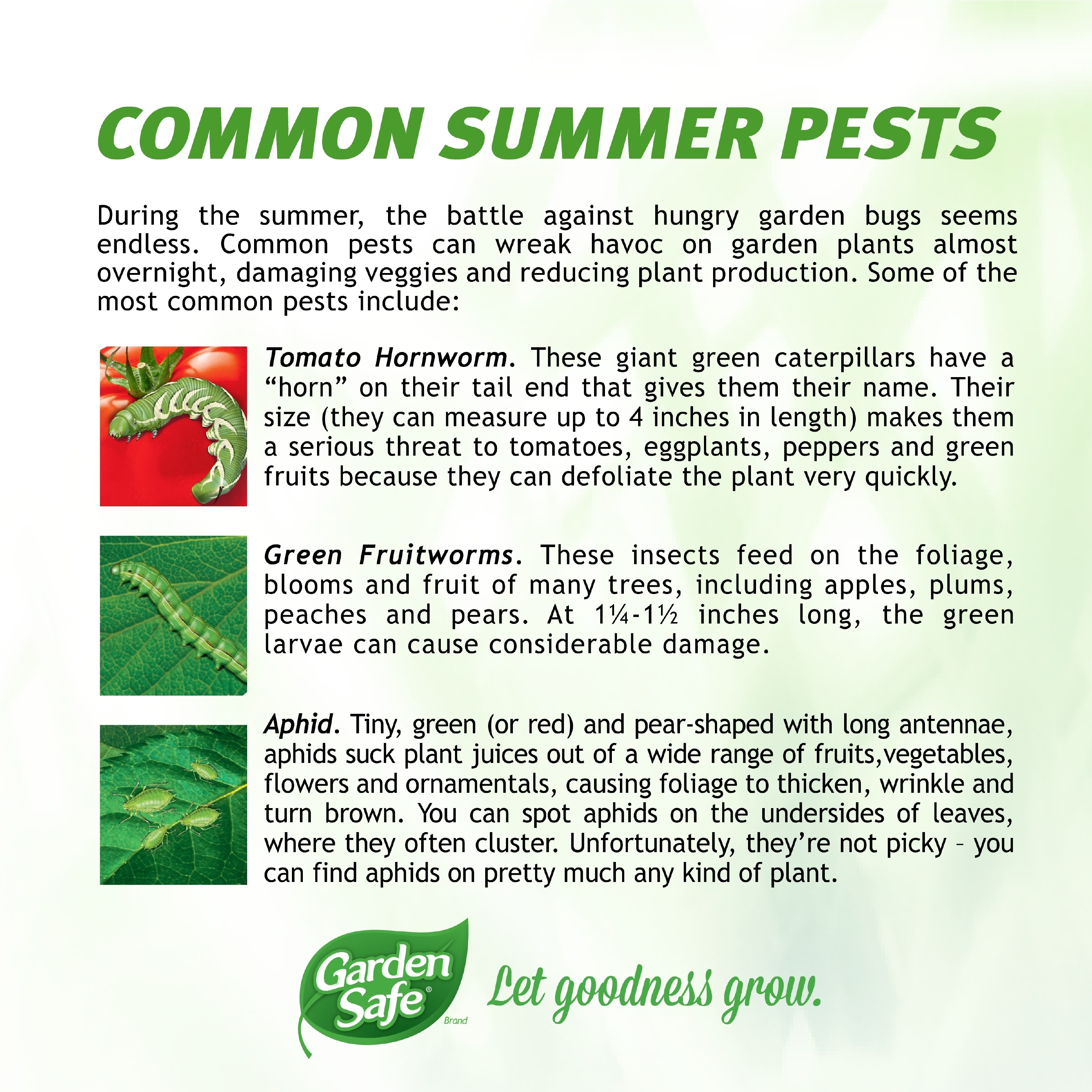 COMMON SUMMER PESTS

During the summer, the battle against hungry garden bugs seems endless. Common pests can wreak havoc on garden plants almost overnight, damaging veggies and reducing plant production. Some of the most common pests include:

Tomato Hornworm. These giant green caterpillars have a “horn” on their tail end that gives them their name. Their size (they can measure up to 4 inches in length) makes them a serious threat to tomatoes, eggplants, peppers and green fruits because they can defoliate the plant very quickly.

Green Fruitworms. These insects feed on the foliage, blooms and fruit of many trees, including apples, plums, peaches and pears. At 1¼-1½ inches long, the green larvae can cause considerable damage.

Aphid. Tiny, green (or red) and pear-shaped with long antennae, aphids suck plant juices out of a wide range of fruits,vegetables, flowers and ornamentals, causing foliage to thicken, wrinkle and turn brown. You can spot aphids on the undersides of leaves, where they often cluster. Unfortunately, they’re not picky – you can find aphids on pretty much any kind of plant.

Garden Safe® Brand

Let goodness grow.